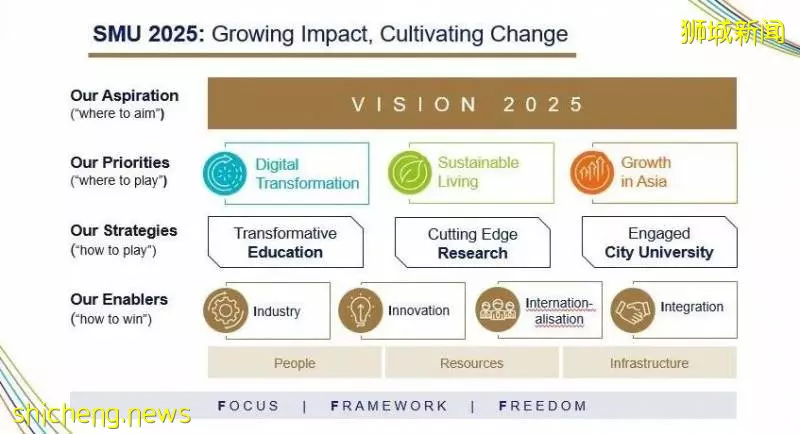 SMU 2025: Growing Impact, Cultivating Change

狮城新闻

Our Aspiration ("where to aim")

VISION 2025

Our Priorities ("where to play")

Digital Transformation

Sustainable Living

Growth in Asia

Our Strategies ("how to play")

Transformative Education

Cutting Edge Research

Engaged City University

Our Enablers ("how to win")

Industry

Innovation

Internationalisation

Integration

People

Resources

Infrastructure

FOCUS | FRAMEWORK | FREEDOM

shicheng.news